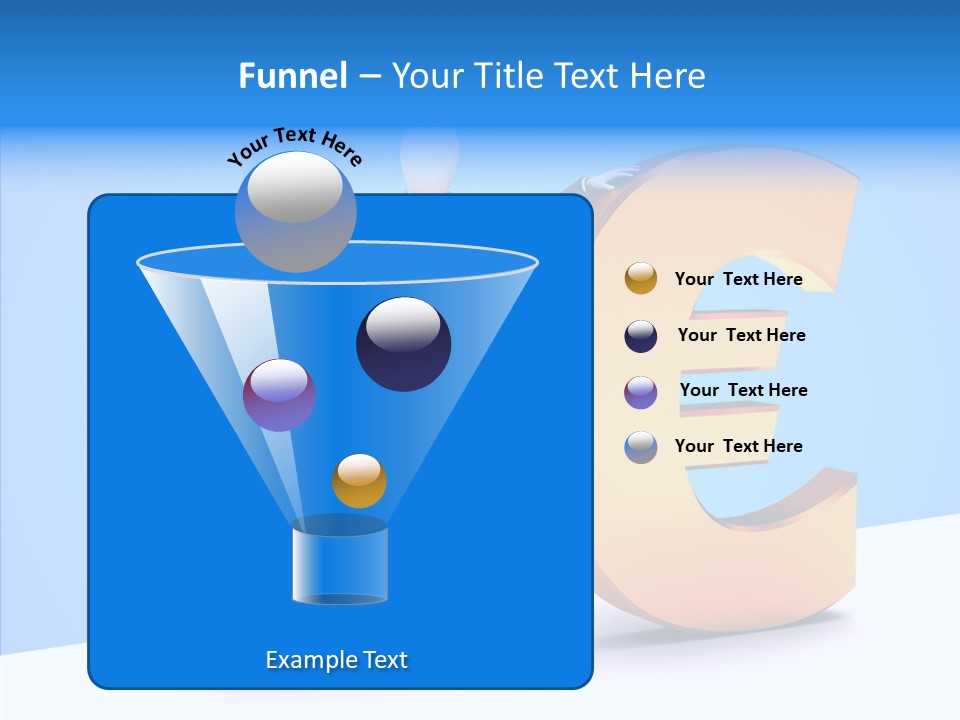 Funnel – Your Title Text Here

Your Text Here

Your Text Here

Your Text Here

Your Text Here

Your Text Here

Example Text